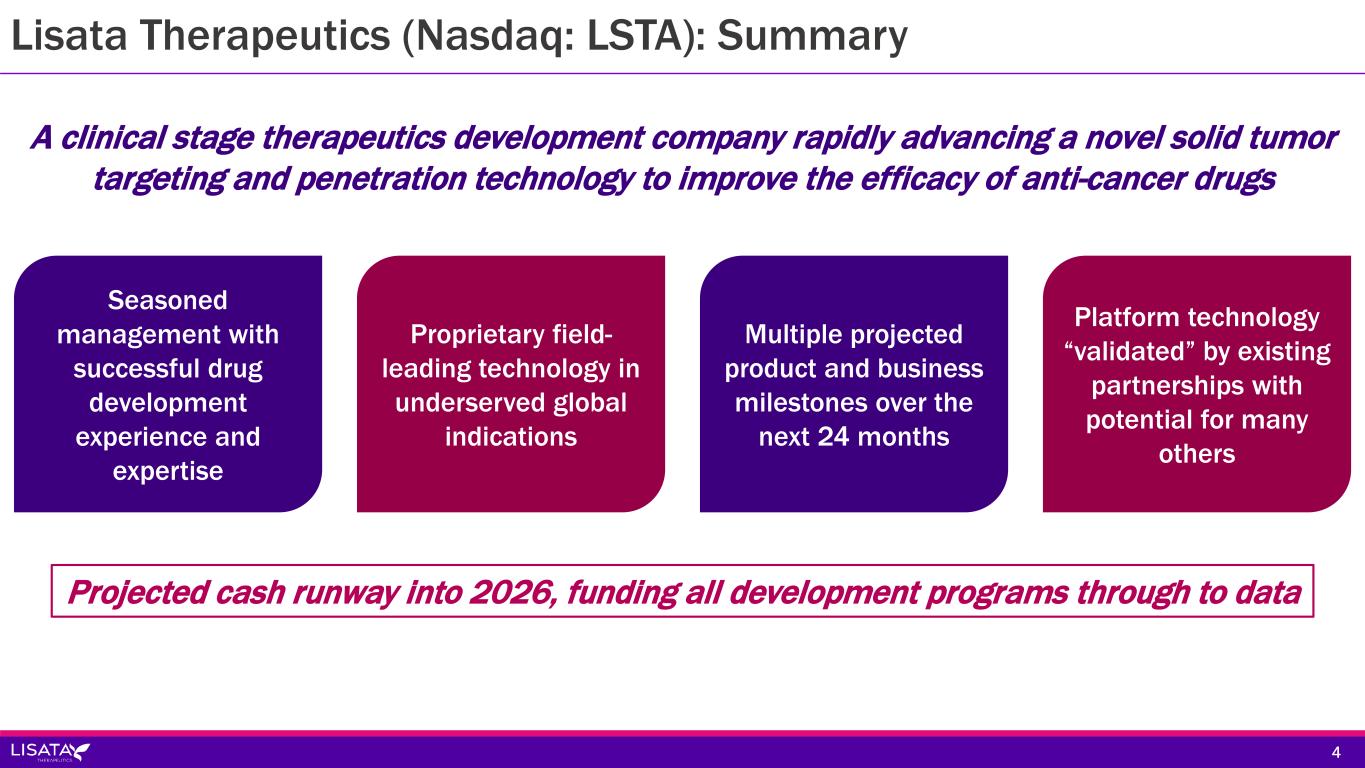 Lisata Therapeutics (Nasdaq: LSTA): Summary

A clinical stage therapeutics development company rapidly advancing a novel solid tumor targeting and penetration technology to improve the efficacy of anti-cancer drugs

Seasoned management with successful drug development experience and expertise

Proprietary field-leading technology in underserved global indications

Multiple projected product and business milestones over the next 24 months

Platform technology “validated” by existing partnerships with potential for many others

Projected cash runway into 2026, funding all development programs through to data

LISATA THERAPEUTICS

4